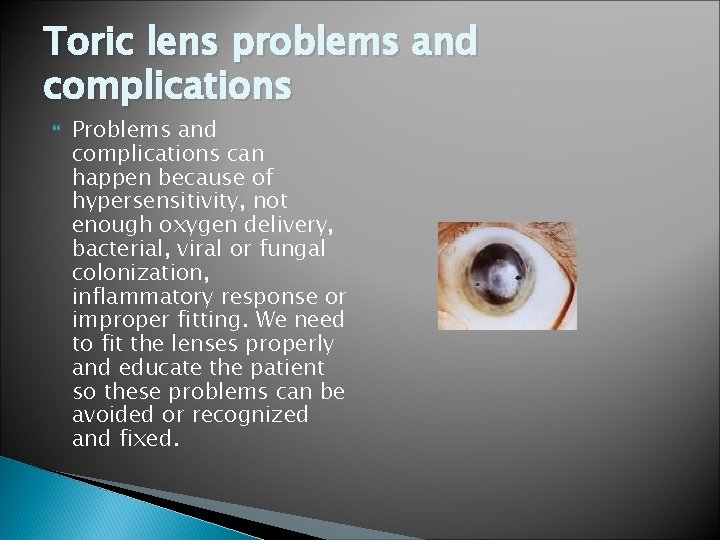 Toric lens problems and complications

Problems and complications can happen because of hypersensitivity, not enough oxygen delivery, bacterial, viral or fungal colonization, inflammatory response or improper fitting. We need to fit the lenses properly and educate the patient so these problems can be avoided or recognized and fixed.